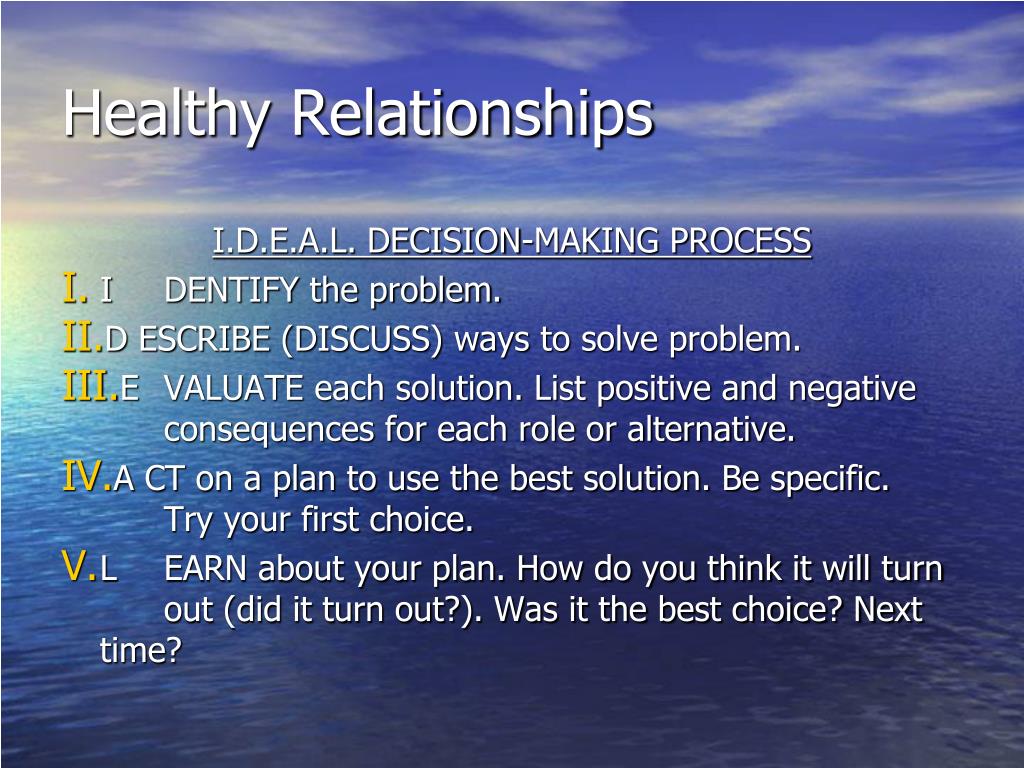 Healthy Relationships

I.D.E.A.L. DECISION-MAKING PROCESS

I. I DENTIFY the problem.

II. D ESCRIBE (DISCUSS) ways to solve problem.

III. E VALUATE each solution. List positive and negative consequences for each role or alternative.

IV. A CT on a plan to use the best solution. Be specific. Try your first choice.

V. L EARN about your plan. How do you think it will turn out (did it turn out?). Was it the best choice? Next time?